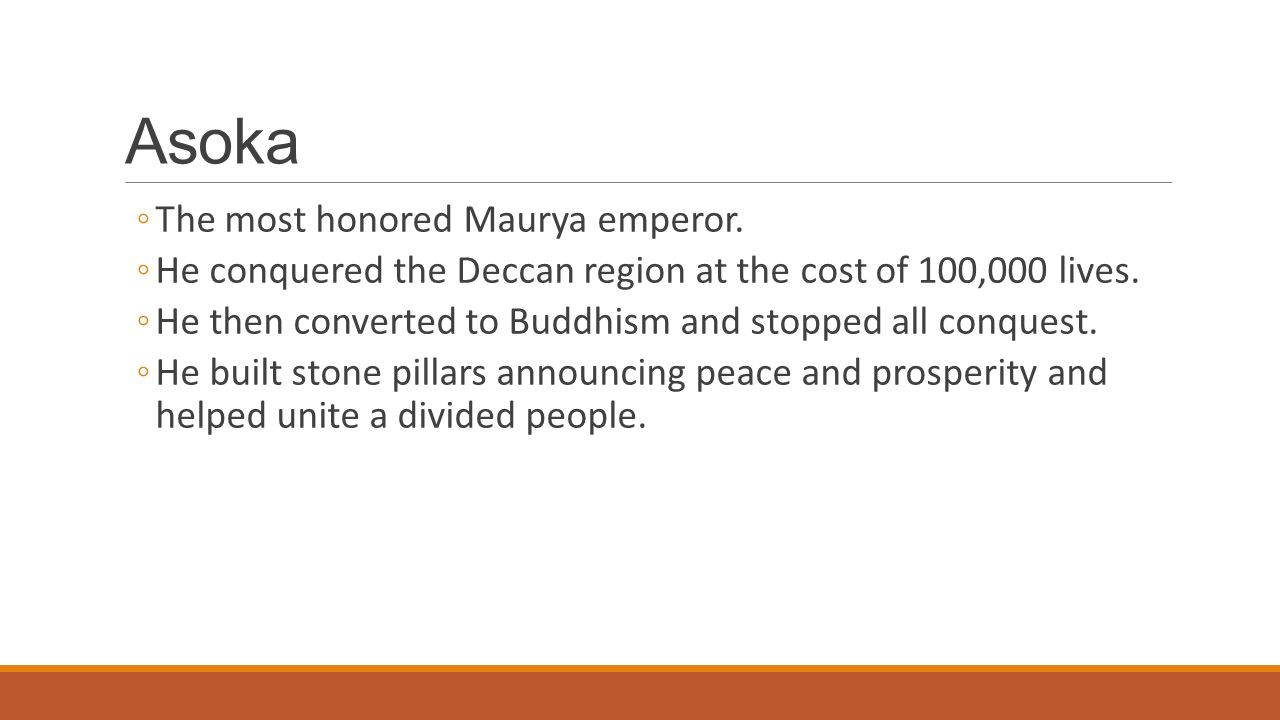 Asoka

◦ The most honored Maurya emperor.

◦ He conquered the Deccan region at the cost of 100,000 lives.

◦ He then converted to Buddhism and stopped all conquest.

◦ He built stone pillars announcing peace and prosperity and helped unite a divided people.